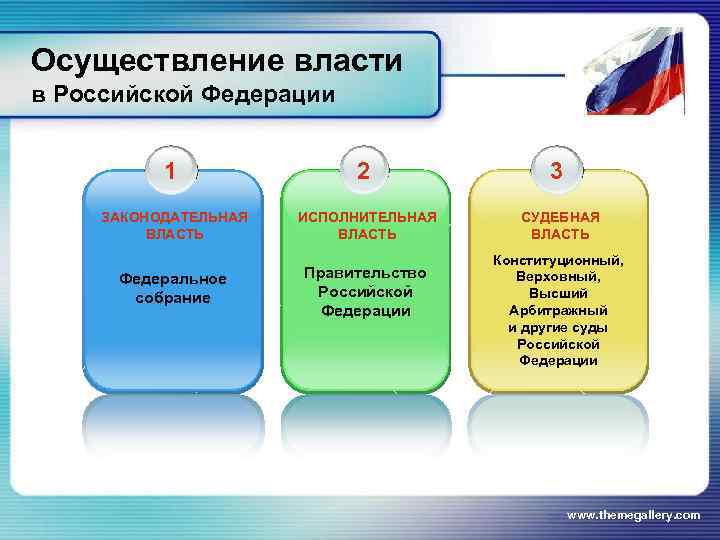 Осуществление власти
в Российской Федерации

1
ЗАКОНОДАТЕЛЬНАЯ ВЛАСТЬ
Федеральное собрание

2
ИСПОЛНИТЕЛЬНАЯ ВЛАСТЬ
Правительство Российской Федерации

3
СУДЕБНАЯ ВЛАСТЬ
Конституционный, Верховный, Высший Арбитражный и другие суды Российской Федерации

www.themegallery.com